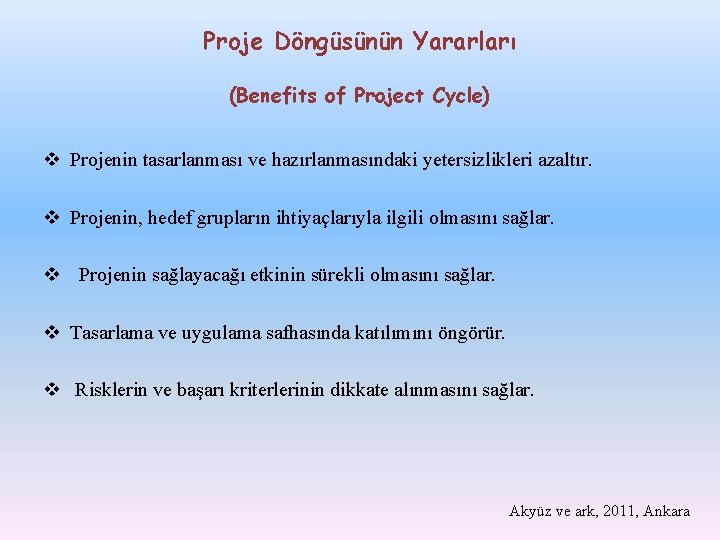 Proje Döngüsünün Yararları

(Benefits of Project Cycle)

❖ Projenin tasarlanması ve hazırlanmasındaki yetersizlikleri azaltır.

❖ Projenin, hedef grupların ihtiyaçlarıyla ilgili olmasını sağlar.

❖ Projenin sağlayacağı etkinin sürekli olmasını sağlar.

❖ Tasarlama ve uygulama safhasında katılımını öngörür.

❖ Risklerin ve başarı kriterlerinin dikkate alınmasını sağlar.

Akyüz ve ark, 2011, Ankara